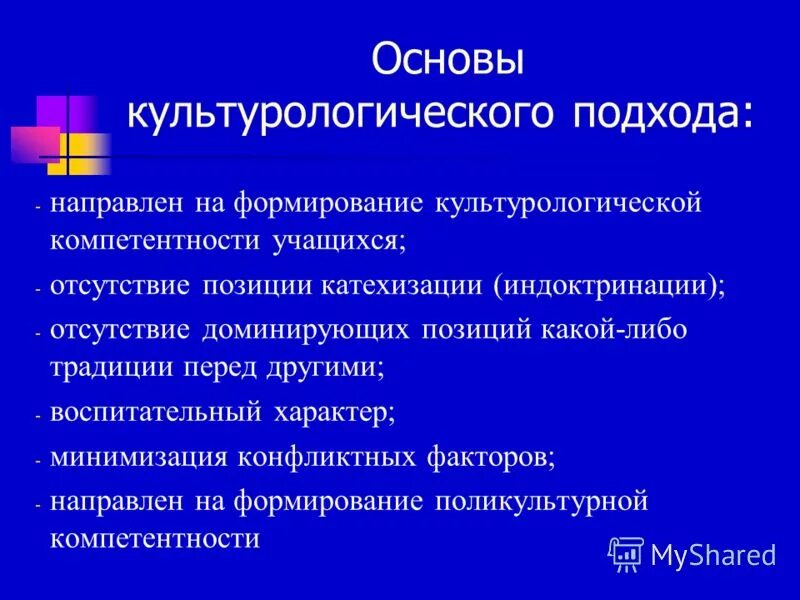 Основы культурологического подхода:

- направлен на формирование культурологической компетентности учащихся;
- отсутствие позиции катехизации (индоктринации);
- отсутствие доминирующих позиций какой-либо традиции перед другими;
- воспитательный характер;
- минимизация конфликтных факторов;
- направлен на формирование поликультурной компетентности

MyShared